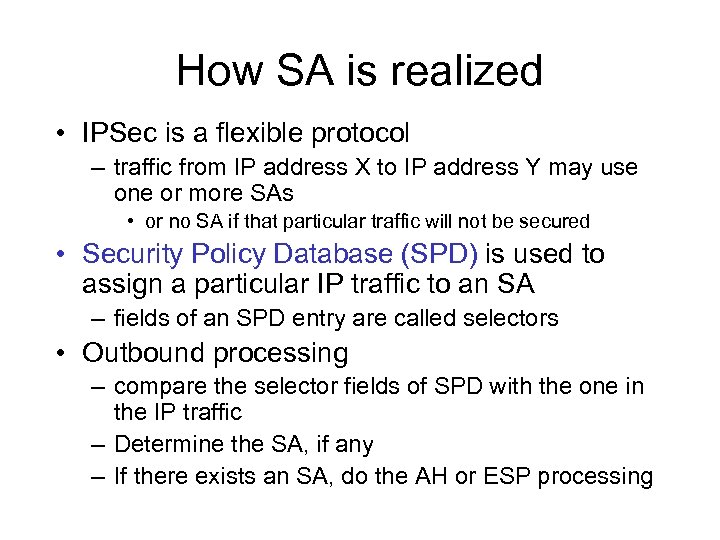 How SA is realized

• IPSec is a flexible protocol
– traffic from IP address X to IP address Y may use one or more SAs
• or no SA if that particular traffic will not be secured

• Security Policy Database (SPD) is used to assign a particular IP traffic to an SA
– fields of an SPD entry are called selectors

• Outbound processing
– compare the selector fields of SPD with the one in the IP traffic
– Determine the SA, if any
– If there exists an SA, do the AH or ESP processing